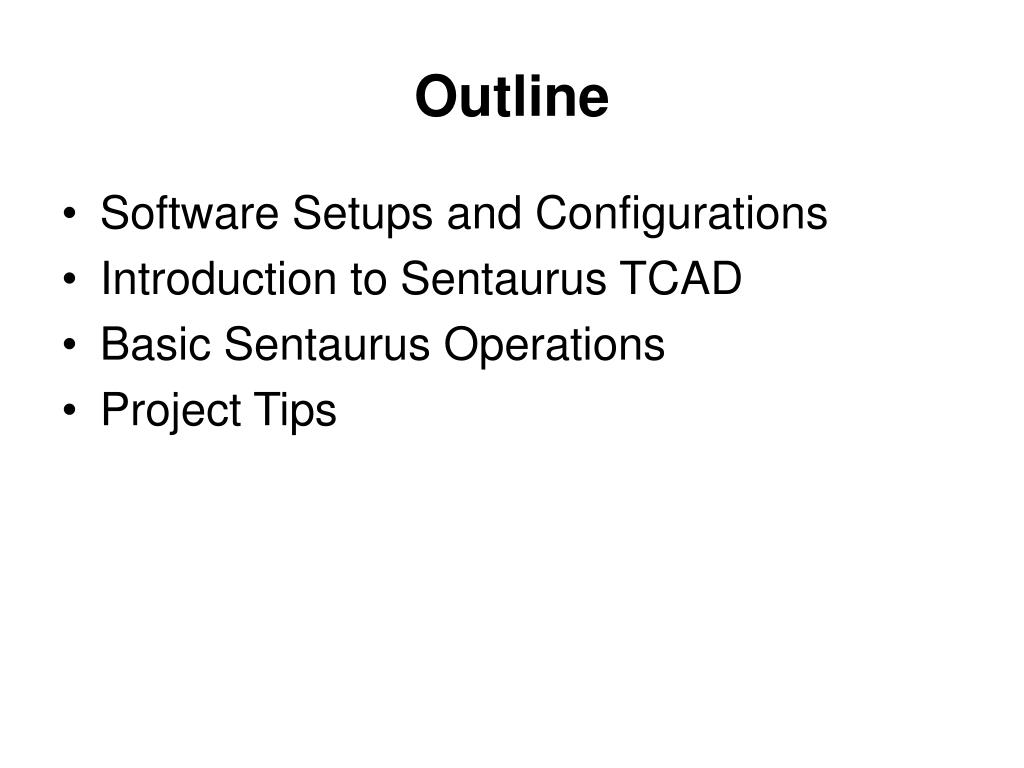 Outline

• Software Setups and Configurations
• Introduction to Sentaurus TCAD
• Basic Sentaurus Operations
• Project Tips